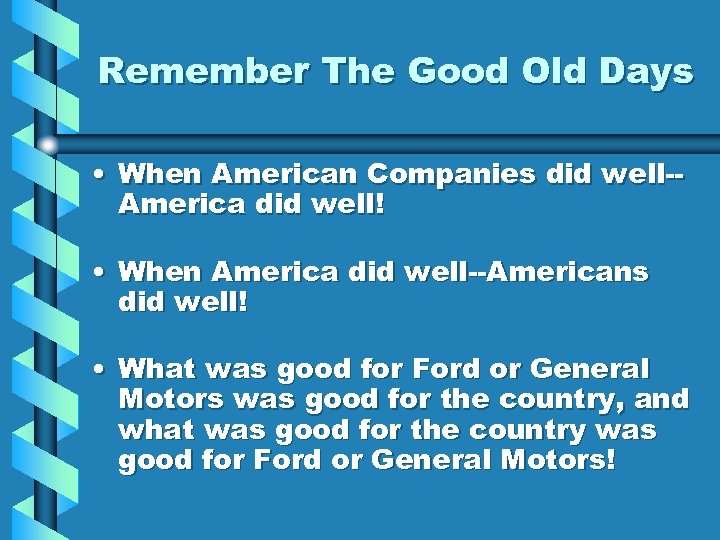 Remember The Good Old Days

• When American Companies did well--America did well!

• When America did well--Americans did well!

• What was good for Ford or General Motors was good for the country, and what was good for the country was good for Ford or General Motors!